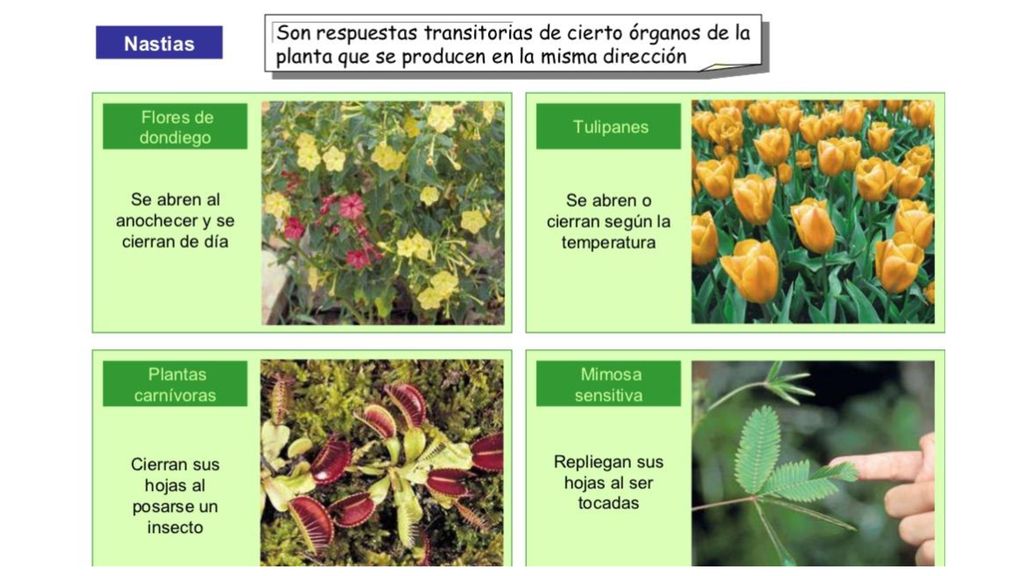 Nastias

Son respuestas transitorias de cierto órganos de la planta que se producen en la misma dirección

Flores de dondiego

Se abren al anochecer y se cierran de día

Tulipanes

Se abren o cierran según la temperatura

Plantas carnívoras

Cierran sus hojas al posarse un insecto

Mimosa sensitiva

Repliegan sus hojas al ser tocadas